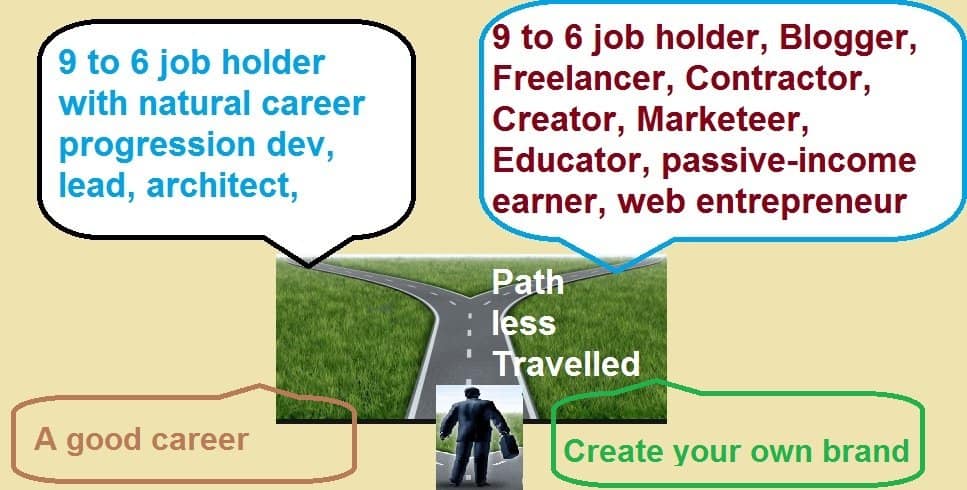 9 to 6 job holder with natural career progression dev, lead, architect,

9 to 6 job holder, Blogger, Freelancer, Contractor, Creator, Marketeer, Educator, passive-income earner, web entrepreneur

Path less Travelled

A good career

Create your own brand